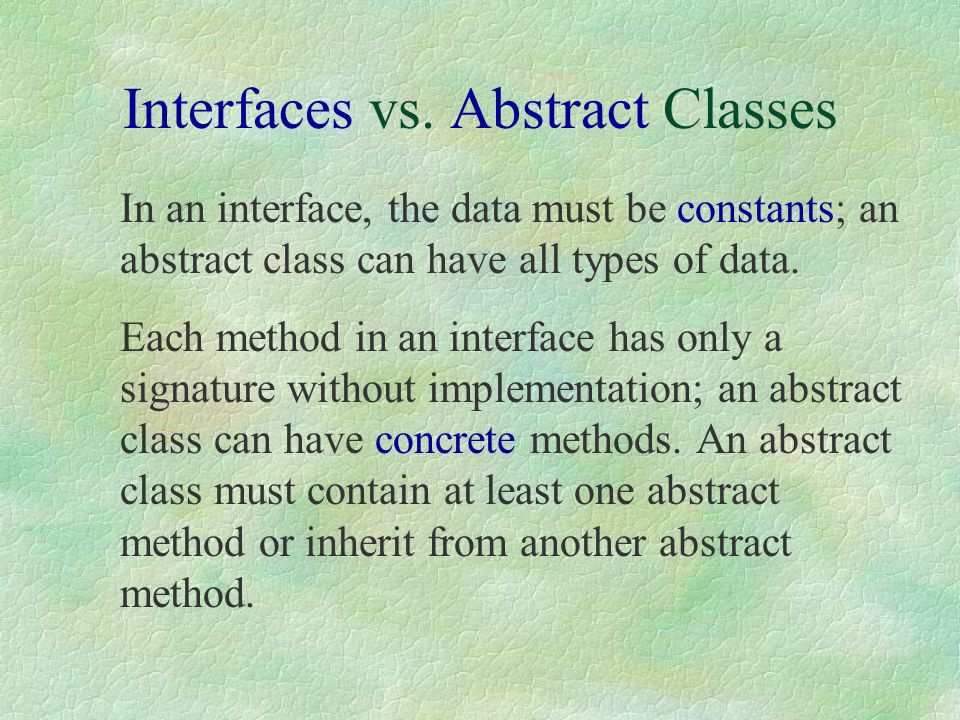 Interfaces vs. Abstract Classes

In an interface, the data must be constants; an abstract class can have all types of data.

Each method in an interface has only a signature without implementation; an abstract class can have concrete methods. An abstract class must contain at least one abstract method or inherit from another abstract method.